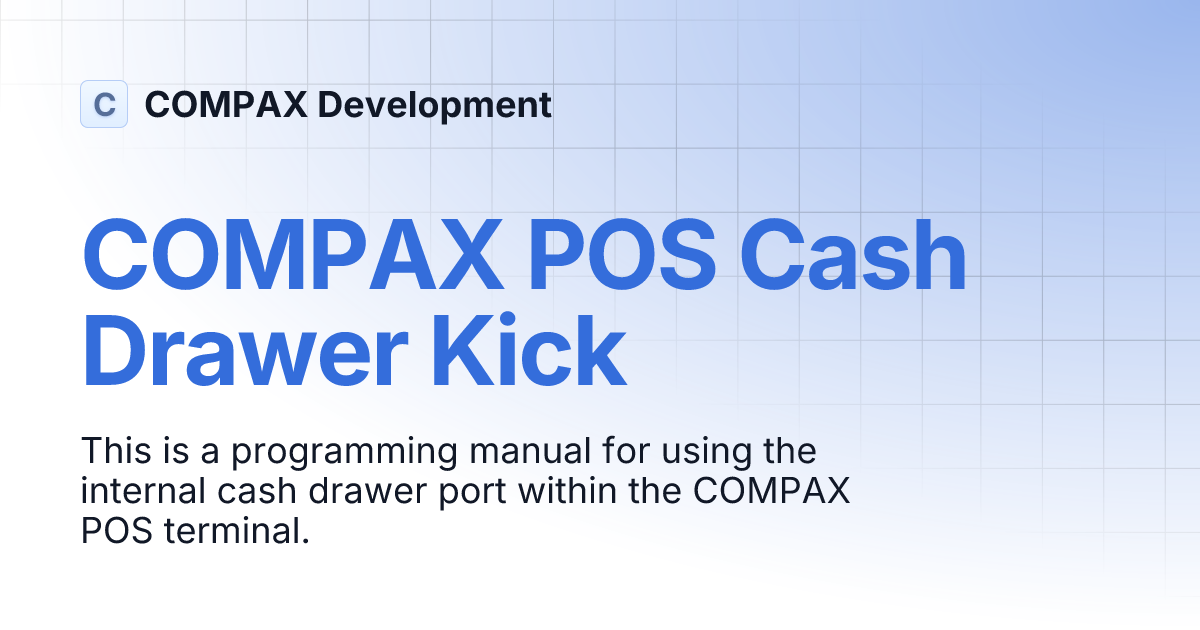 C COMPAX Development

COMPAX POS Cash Drawer Kick

This is a programming manual for using the internal cash drawer port within the COMPAX POS terminal.